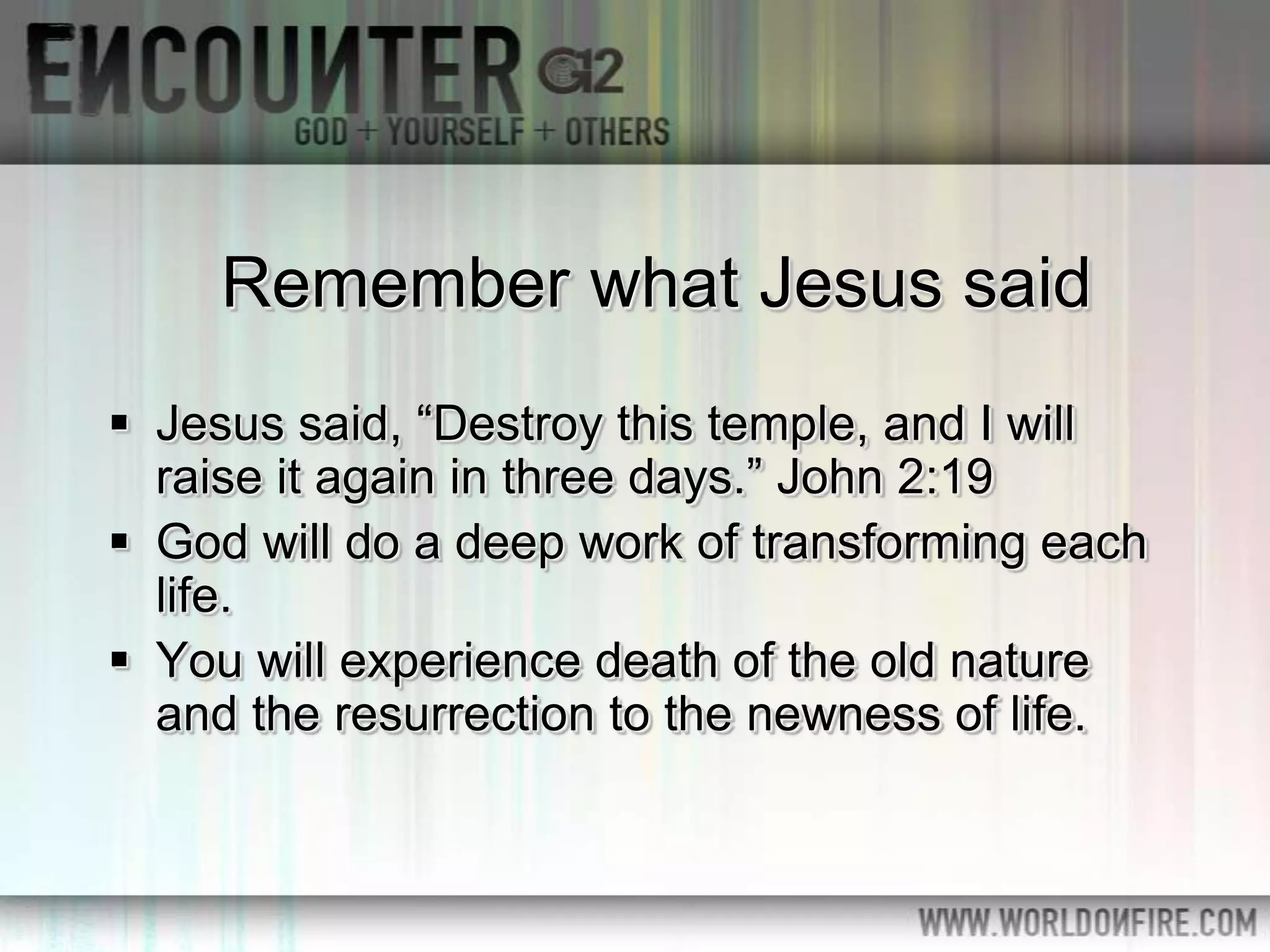 ENCOUNTER G12
GOD + YOURSELF + OTHERS

Remember what Jesus said

▪ Jesus said, “Destroy this temple, and I will raise it again in three days.” John 2:19
▪ God will do a deep work of transforming each life.
▪ You will experience death of the old nature and the resurrection to the newness of life.

WWW.WORLDONFIRE.COM